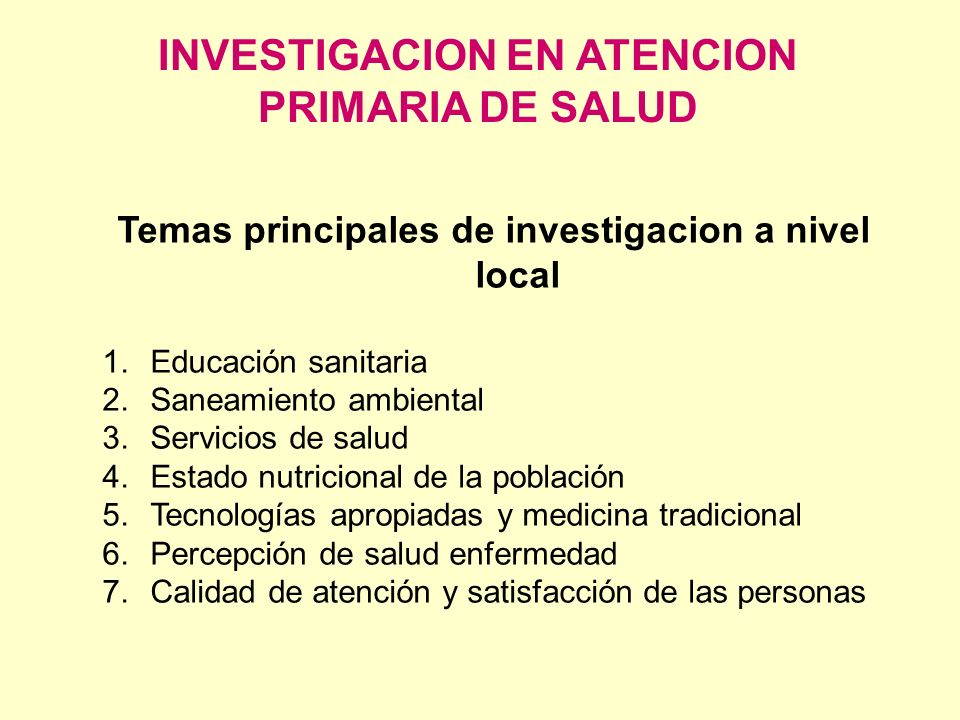 INVESTIGACION EN ATENCION PRIMARIA DE SALUD

Temas principales de investigacion a nivel local

1. Educación sanitaria
2. Saneamiento ambiental
3. Servicios de salud
4. Estado nutricional de la población
5. Tecnologías apropiadas y medicina tradicional
6. Percepción de salud enfermedad
7. Calidad de atención y satisfacción de las personas